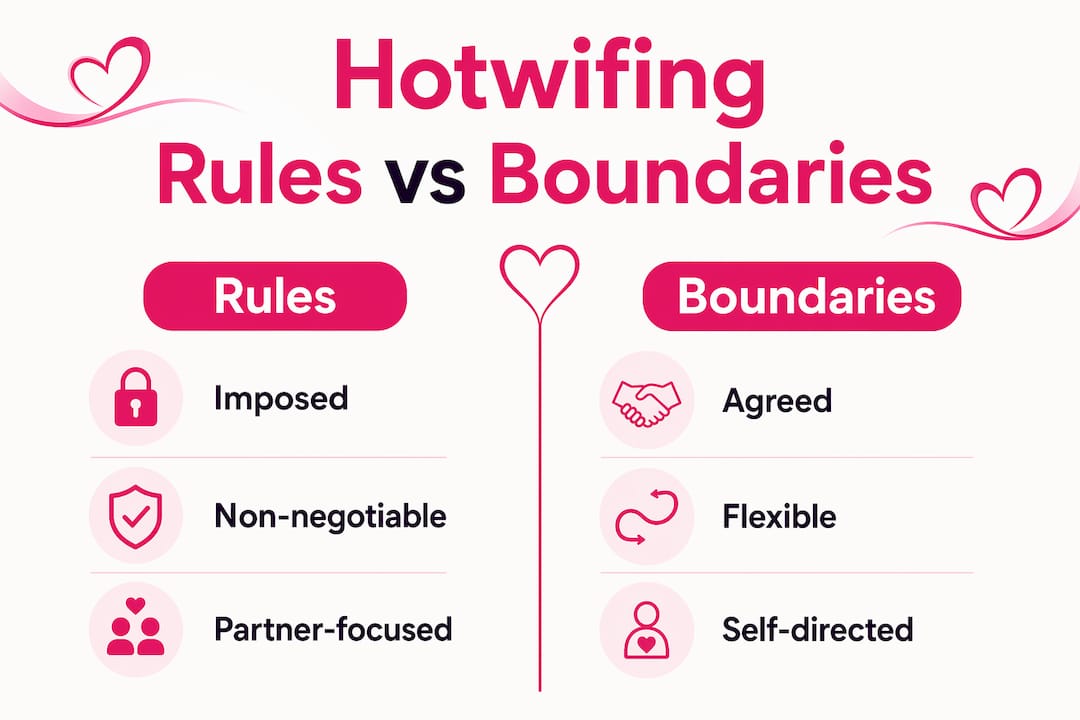 Hotwifing
Rules vs Boundaries

Rules

Imposed

Non-negotiable

Partner-focused

Boundaries

Agreed

Flexible

Self-directed